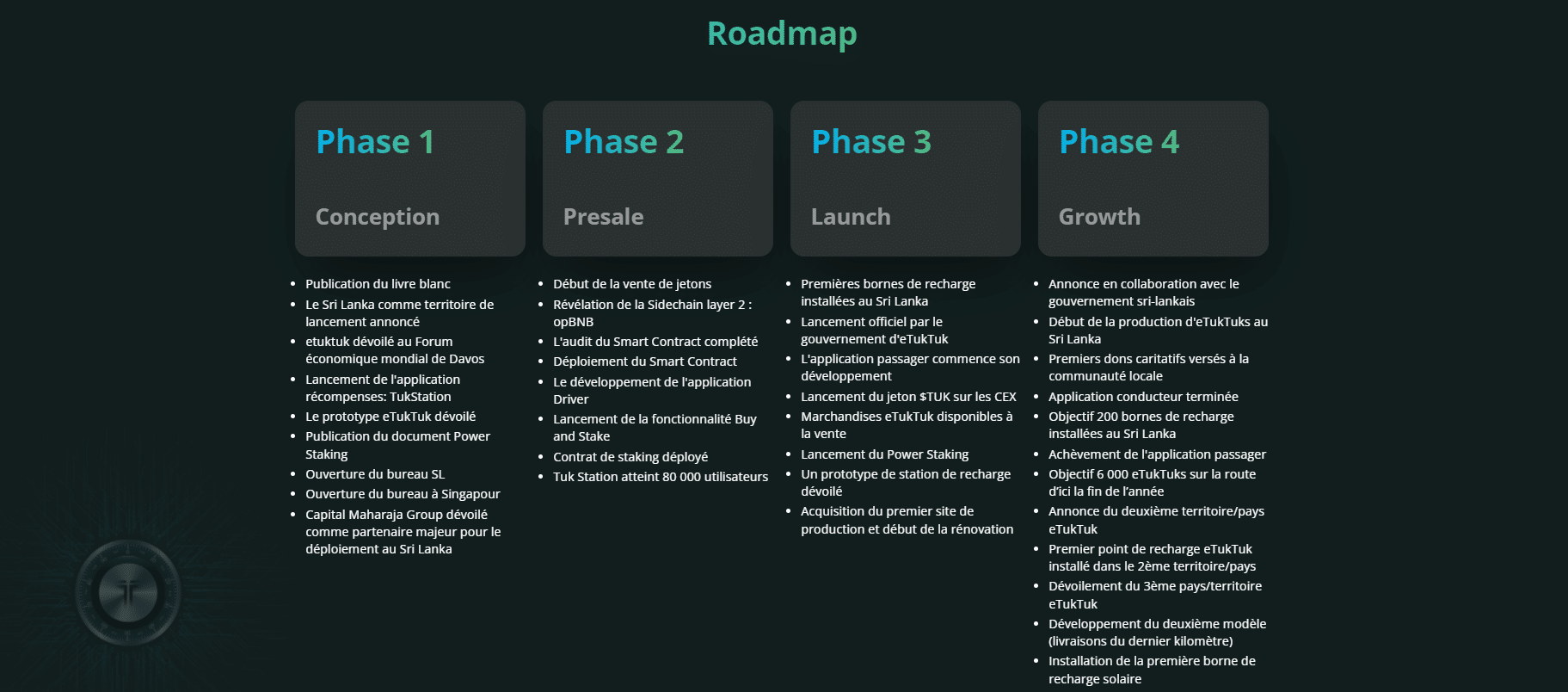 Roadmap

Phase 1

Conception

- Publication du livre blanc
- Le Sri Lanka comme territoire de lancement annoncé
- etuktuk dévoilé au Forum économique mondial de Davos
- Lancement de l'application récompenses: TukStation
- Le prototype eTukTuk dévoilé
- Publication du document Power Staking
- Ouverture du bureau SL
- Ouverture du bureau à Singapour
- Capital Maharaja Group dévoilé comme partenaire majeur pour le déploiement au Sri Lanka

Phase 2

Presale

- Début de la vente de jetons
- Révélation de la Sidechain layer 2 : opBNB
- L'audit du Smart Contract complété
- Déploiement du Smart Contract
- Le développement de l'application Driver
- Lancement de la fonctionnalité Buy and Stake
- Contrat de staking déployé
- Tuk Station atteint 80 000 utilisateurs

Phase 3

Launch

- Premières bornes de recharge installées au Sri Lanka
- Lancement officiel par le gouvernement d'eTukTuk
- L'application passager commence son développement
- Lancement du jeton $TUK sur les CEX
- Marchandises eTukTuk disponibles à la vente
- Lancement du Power Staking
- Un prototype de station de recharge dévoilé
- Acquisition du premier site de production et début de la rénovation

Phase 4

Growth

- Annonce en collaboration avec le gouvernement sri-lankais
- Début de la production d'eTukTuks au Sri Lanka
- Premiers dons caritatifs versés à la communauté locale
- Application conducteur terminée
- Objectif 200 bornes de recharge installées au Sri Lanka
- Achèvement de l'application passager
- Objectif 6 000 eTukTuks sur la route d'ici la fin de l'année
- Annonce du deuxième territoire/pays eTukTuk
- Premier point de recharge eTukTuk installé dans le 2ème territoire/pays
- Dévoilement du 3ème pays/territoire eTukTuk
- Développement du deuxième modèle (livraisons du dernier kilomètre)
- Installation de la première borne de recharge solaire